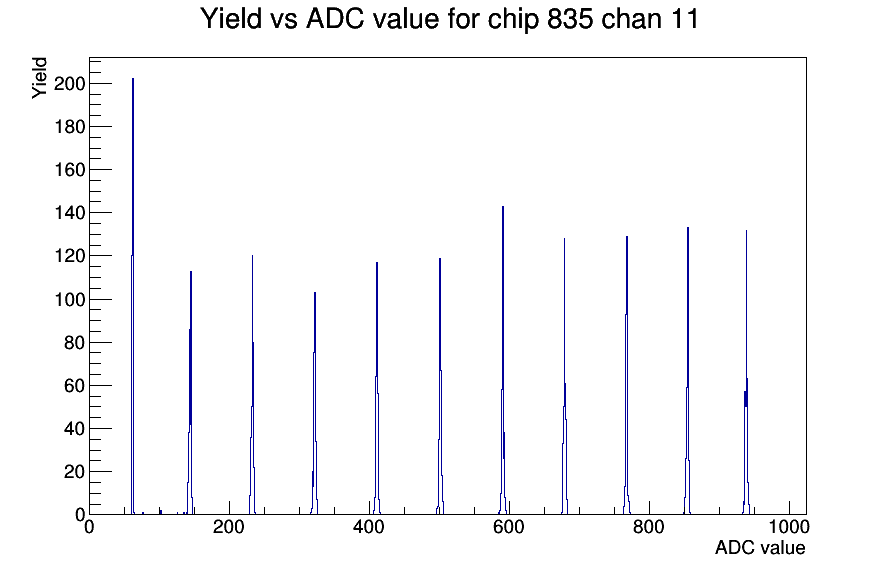 Yield vs ADC value for chip 835 chan 11

Yield

200
180
160
140
120
100
80
60
40
20
0

0
200
400
600
800
1000

ADC value